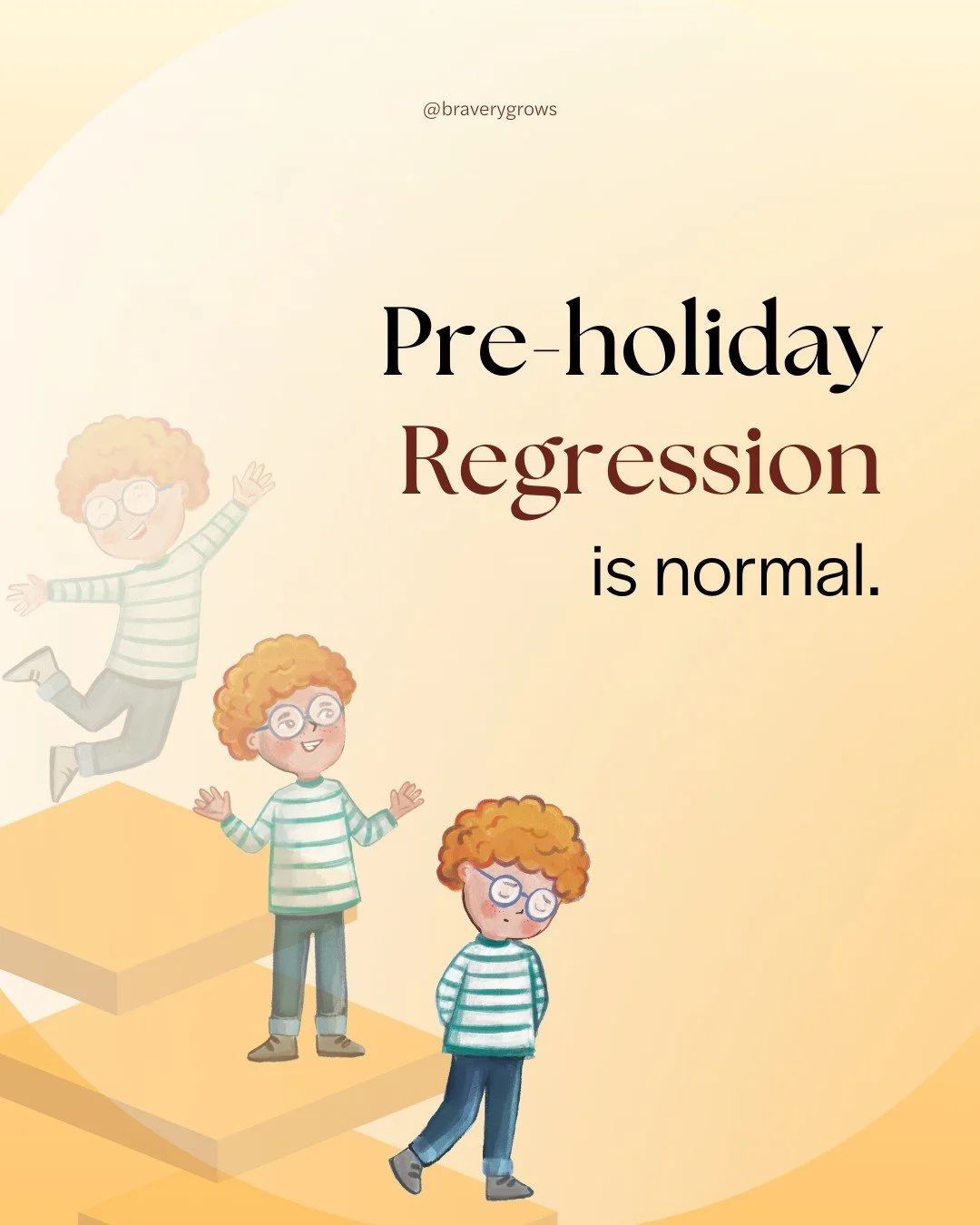 @braverygrows

Pre-holiday
Regression
is normal.